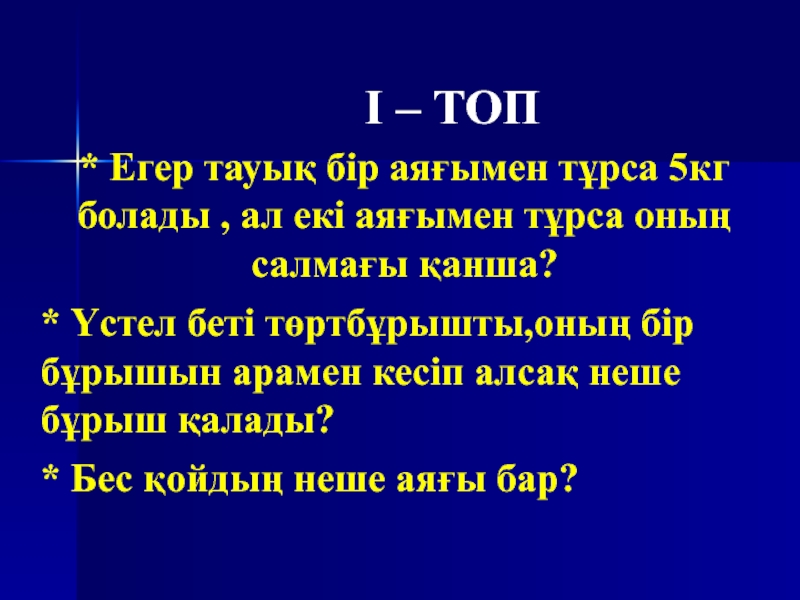 І – ТОП

* Егер тауық бір аяғымен тұрса 5кг болады , ал екі аяғымен тұрса оның салмағы қанша?

* Үстел беті төртбұрышты,оның бір бұрышын арамен кесіп алсақ неше бұрыш қалады?

* Бес қойдың неше аяғы бар?